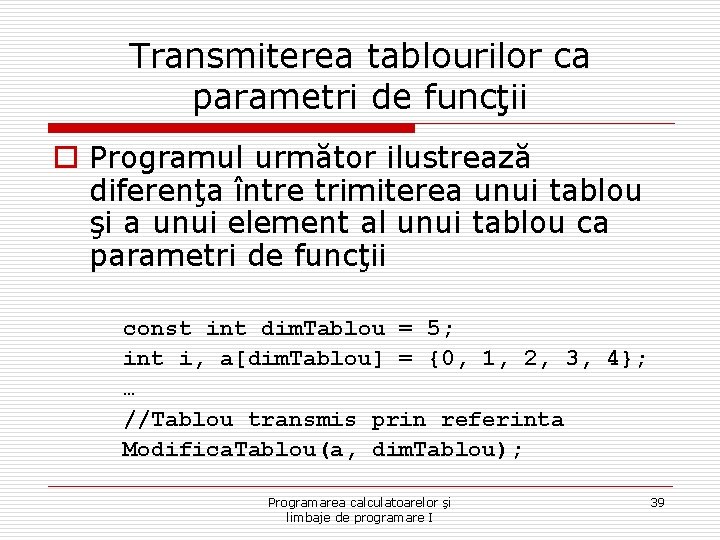 Transmiterea tablourilor ca parametri de funcţii

Programul următor ilustrează diferenţa între trimiterea unui tablou şi a unui element al unui tablou ca parametri de funcţii

const int dimTablou = 5;
int i, a[dimTablou] = {0, 1, 2, 3, 4};
…
//Tablou transmis prin referinta
ModificaTablou(a, dimTablou);

Programarea calculatoarelor şi limbaje de programare I

39